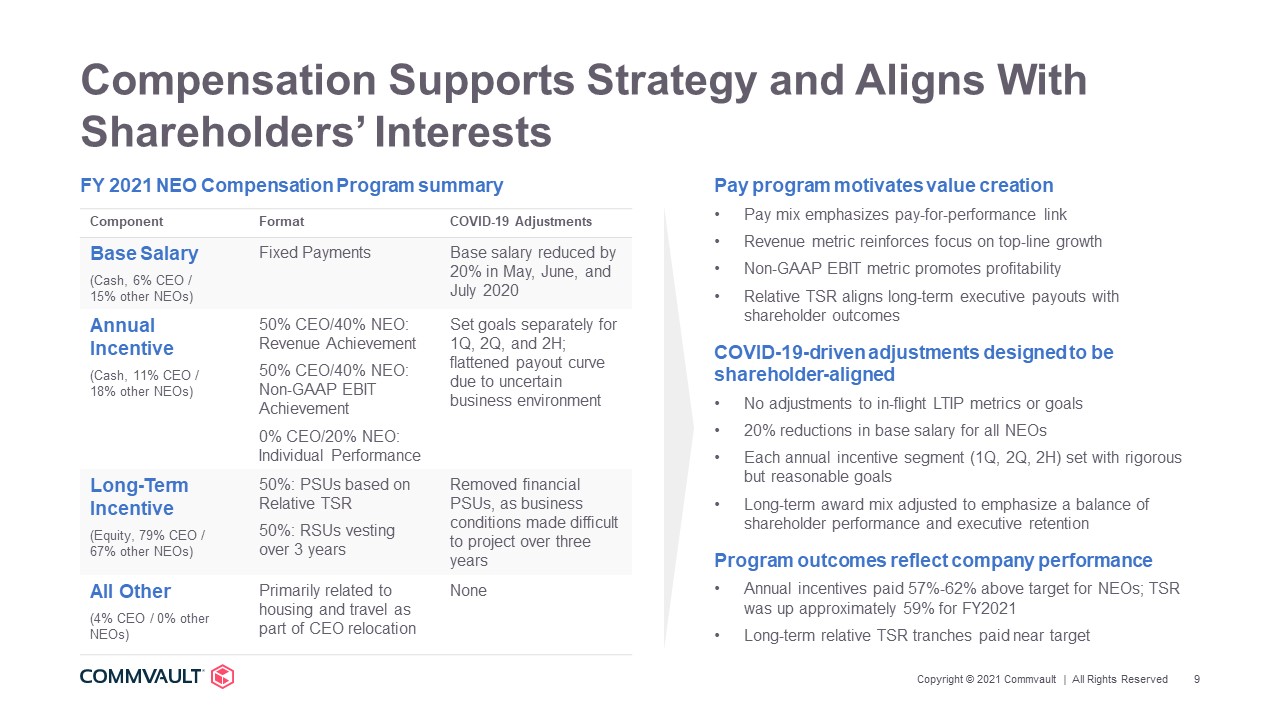 Compensation Supports Strategy and Aligns With Shareholders' Interests

FY 2021 NEO Compensation Program summary

| Component | Format | COVID-19 Adjustments |
|---|---|---|
| Base Salary (Cash, 6% CEO / 15% other NEOs) | Fixed Payments | Base salary reduced by 20% in May, June, and July 2020 |
| Annual Incentive (Cash, 11% CEO / 18% other NEOs) | 50% CEO/40% NEO: Revenue Achievement 50% CEO/40% NEO: Non-GAAP EBIT Achievement 0% CEO/20% NEO: Individual Performance | Set goals separately for 1Q, 2Q, and 2H; flattened payout curve due to uncertain business environment |
| Long-Term Incentive (Equity, 79% CEO / 67% other NEOs) | 50%: PSUs based on Relative TSR 50%: RSUs vesting over 3 years | Removed financial PSUs, as business conditions made difficult to project over three years |
| All Other (4% CEO / 0% other NEOs) | Primarily related to housing and travel as part of CEO relocation | None |

Pay program motivates value creation
• Pay mix emphasizes pay-for-performance link
• Revenue metric reinforces focus on top-line growth
• Non-GAAP EBIT metric promotes profitability
• Relative TSR aligns long-term executive payouts with shareholder outcomes

COVID-19-driven adjustments designed to be shareholder-aligned
• No adjustments to in-flight LTIP metrics or goals
• 20% reductions in base salary for all NEOs
• Each annual incentive segment (1Q, 2Q, 2H) set with rigorous but reasonable goals
• Long-term award mix adjusted to emphasize a balance of shareholder performance and executive retention

Program outcomes reflect company performance
• Annual incentives paid 57%-62% above target for NEOs; TSR was up approximately 59% for FY2021
• Long-term relative TSR tranches paid near target

COMMVAULT

Copyright © 2021 Commvault | All Rights Reserved 9